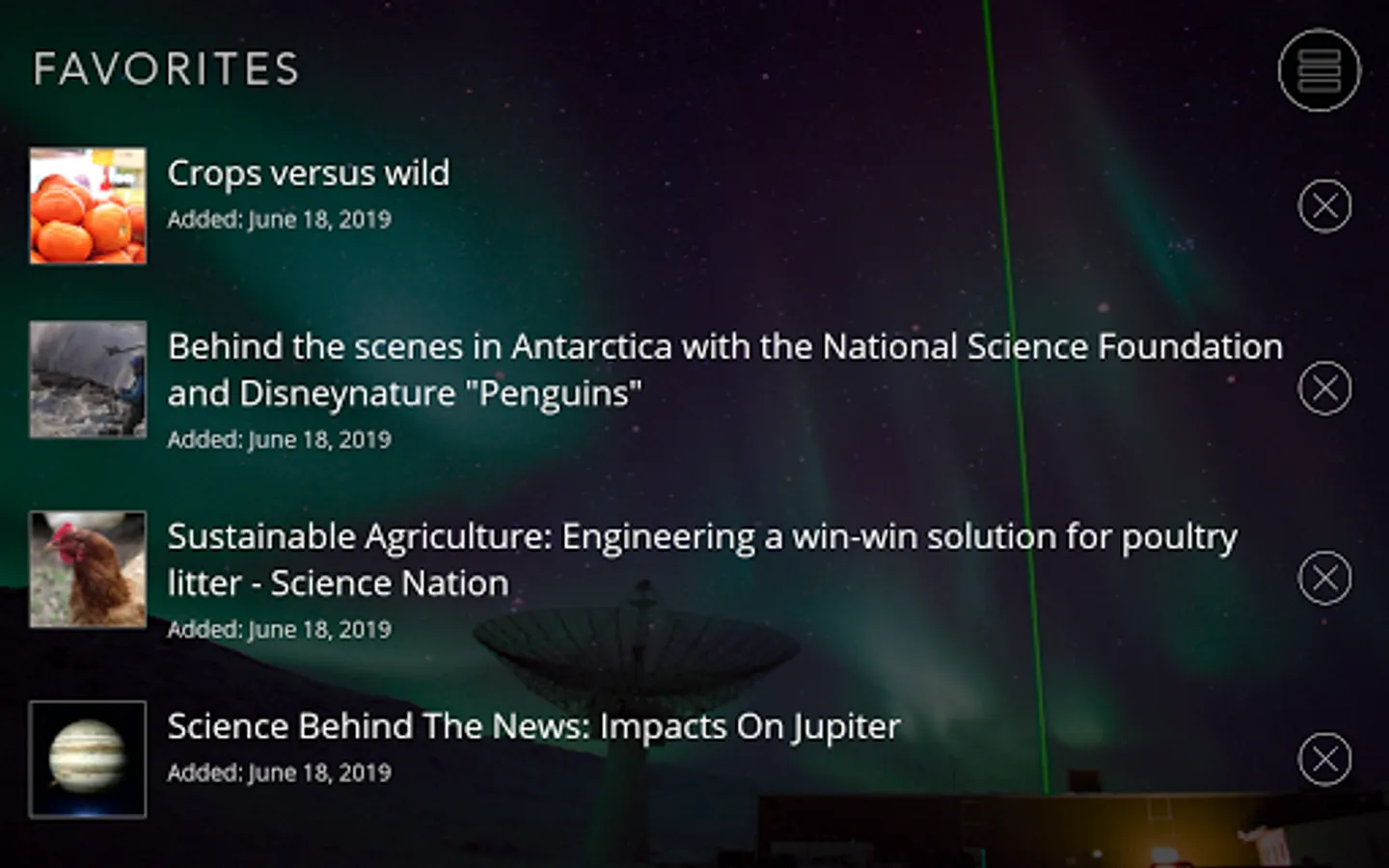 FAVORITES

Crops versus wild
Added: June 18, 2019

Behind the scenes in Antarctica with the National Science Foundation and Disneynature "Penguins"
Added: June 18, 2019

Sustainable Agriculture: Engineering a win-win solution for poultry litter - Science Nation
Added: June 18, 2019

Science Behind The News: Impacts On Jupiter
Added: June 18, 2019